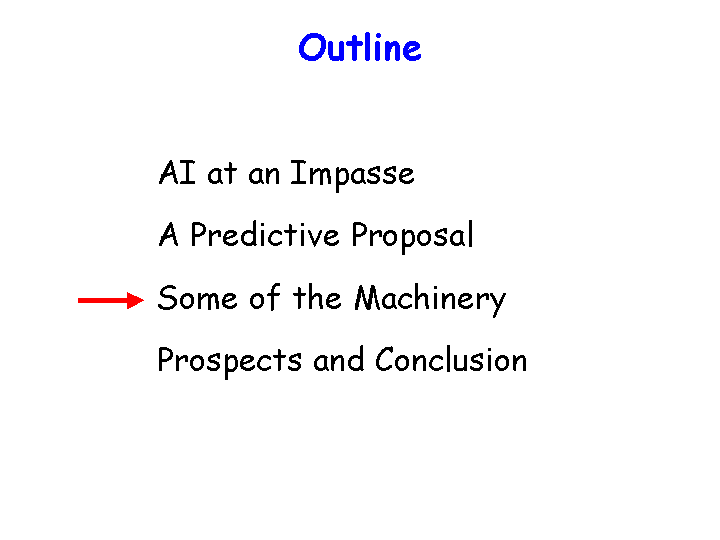 Outline

AI at an Impasse

A Predictive Proposal

Some of the Machinery

Prospects and Conclusion